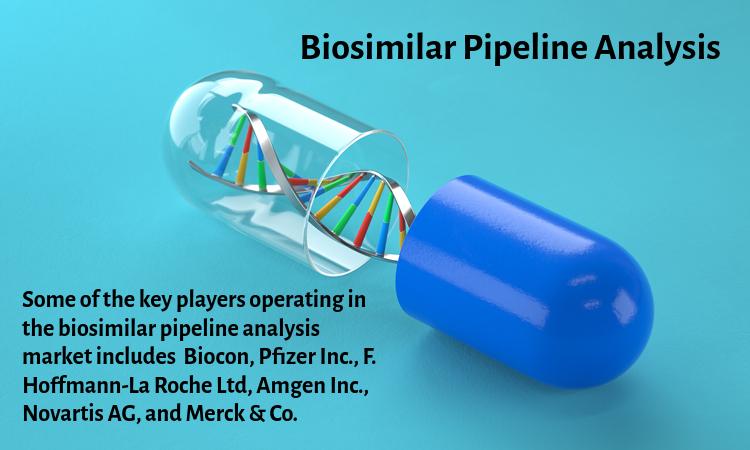 Biosimilar Pipeline Analysis

Some of the key players operating in the biosimilar pipeline analysis market includes Biocon, Pfizer Inc., F. Hoffmann-La Roche Ltd, Amgen Inc., Novartis AG, and Merck & Co.